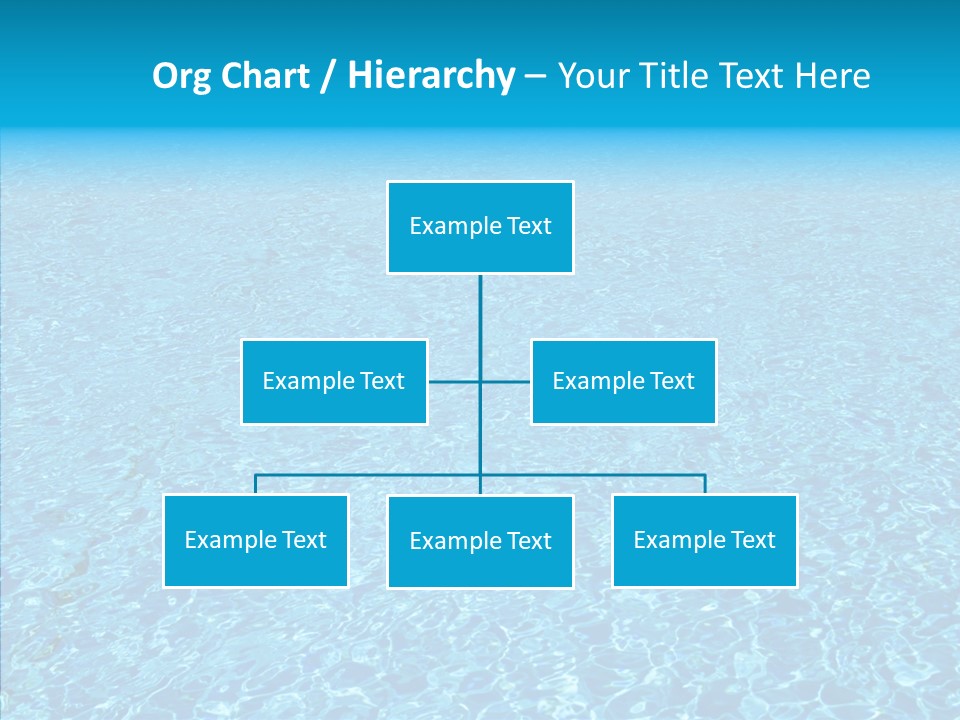 Org Chart / Hierarchy – Your Title Text Here

Example Text

Example Text

Example Text

Example Text

Example Text

Example Text